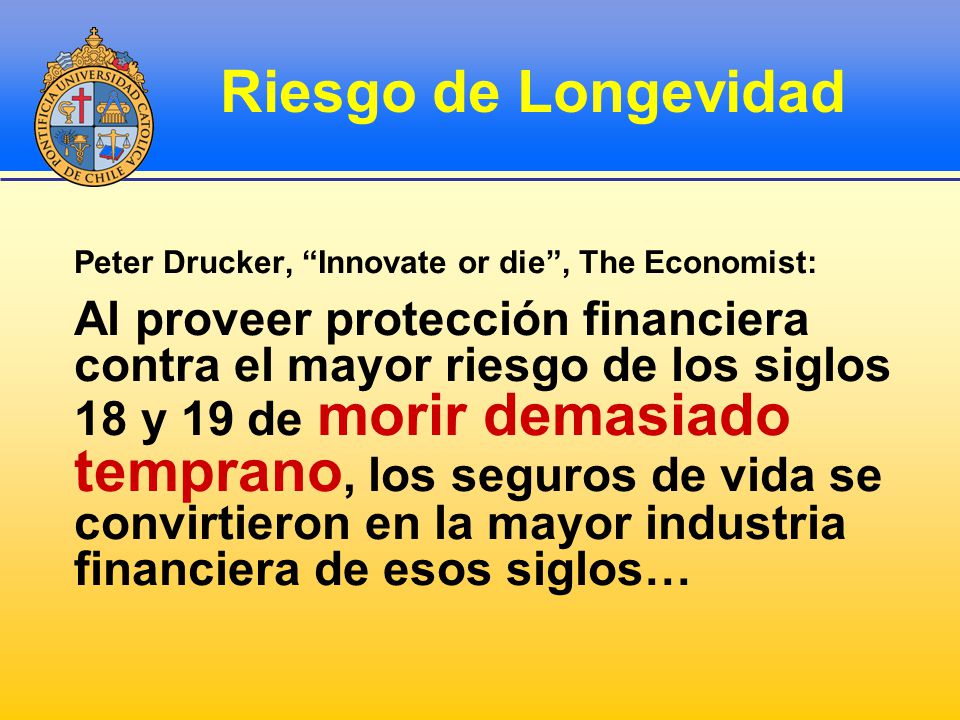 PONTIFICIA UNIVERSIDAD CATOLICA DE CHILE

Riesgo de Longevidad

Peter Drucker, “Innovate or die”, The Economist:

Al proveer protección financiera contra el mayor riesgo de los siglos 18 y 19 de morir demasiado temprano, los seguros de vida se convirtieron en la mayor industria financiera de esos siglos…